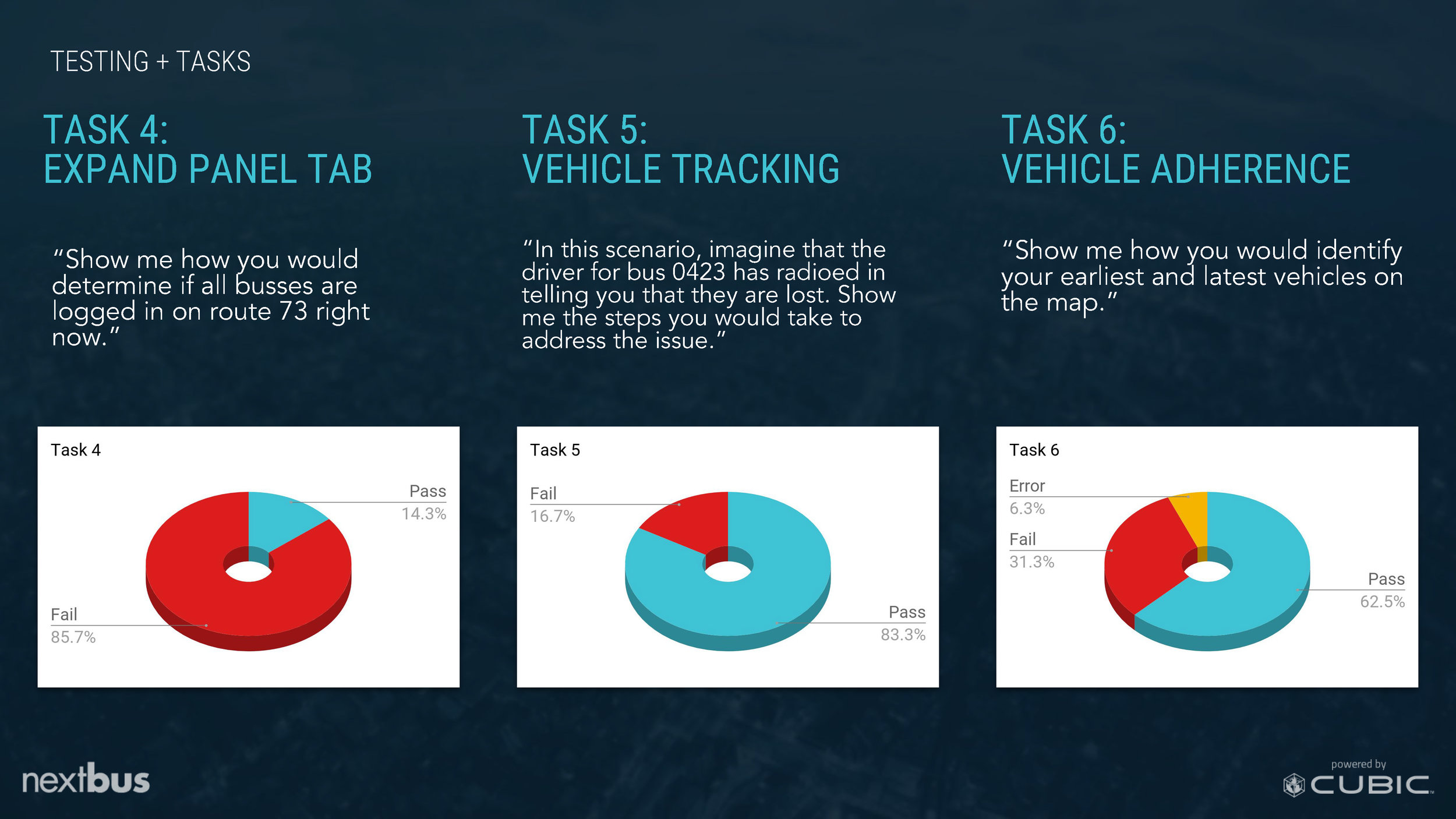 TESTING + TASKS

TASK 4:
EXPAND PANEL TAB

"Show me how you would determine if all busses are logged in on route 73 right now."

Task 4

Pass
14.3%

Fail
85.7%

TASK 5:
VEHICLE TRACKING

"In this scenario, imagine that the driver for bus 0423 has radioed in telling you that they are lost. Show me the steps you would take to address the issue."

Task 5

Fail
16.7%

Pass
83.3%

TASK 6:
VEHICLE ADHERENCE

"Show me how you would identify your earliest and latest vehicles on the map."

Task 6

Error
6.3%

Fail
31.3%

Pass
62.5%

nextbus

powered by
CUBIC